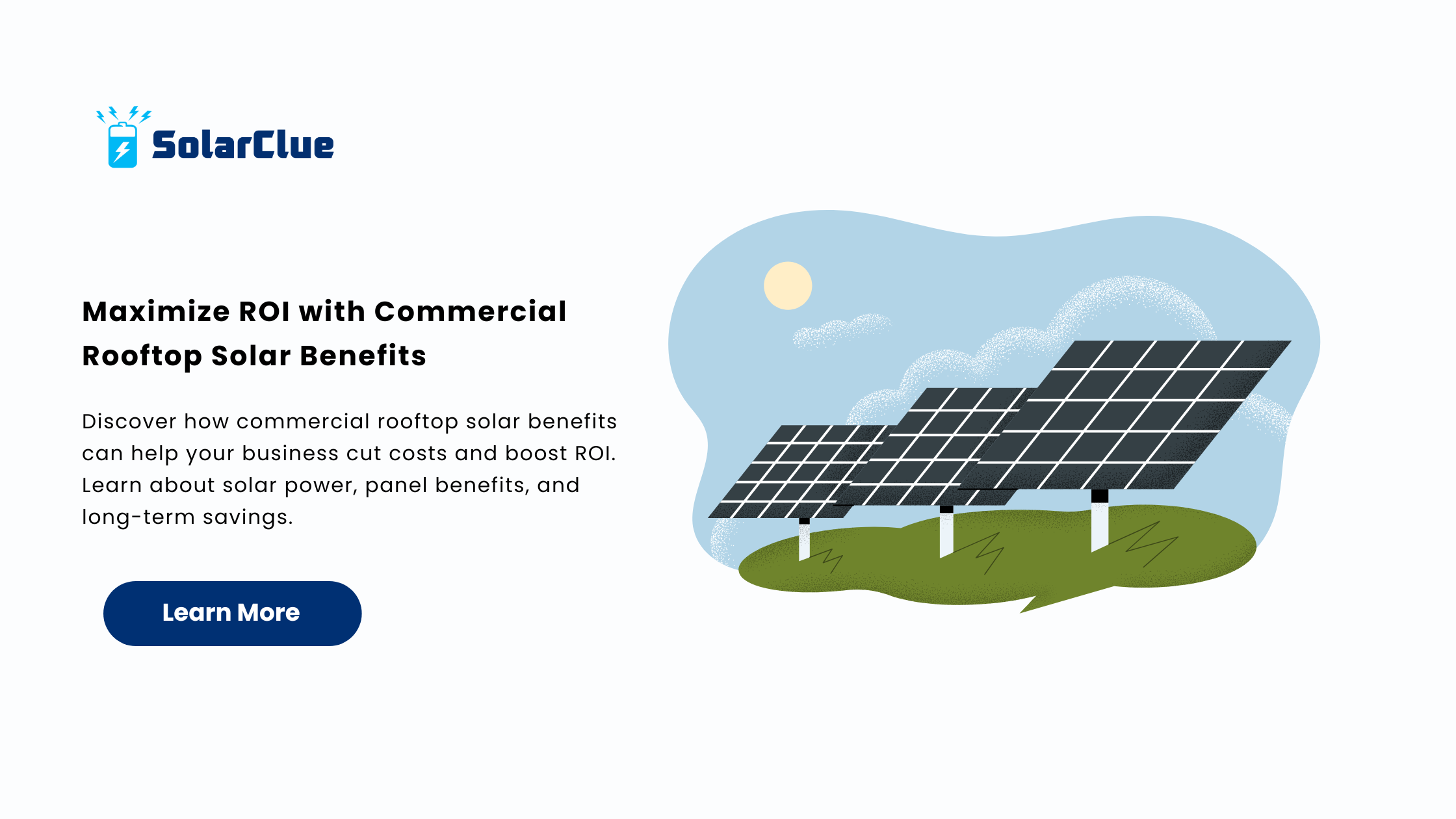 SolarClue

Maximize ROI with Commercial Rooftop Solar Benefits

Discover how commercial rooftop solar benefits can help your business cut costs and boost ROI. Learn about solar power, panel benefits, and long-term savings.

Learn More